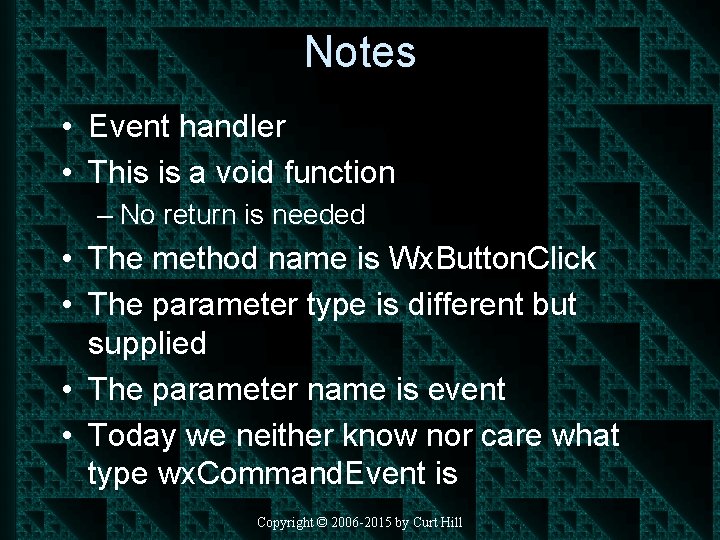 Notes

• Event handler
• This is a void function
– No return is needed
• The method name is WxButtonClick
• The parameter type is different but supplied
• The parameter name is event
• Today we neither know nor care what type wxCommandEvent is

Copyright © 2006-2015 by Curt Hill